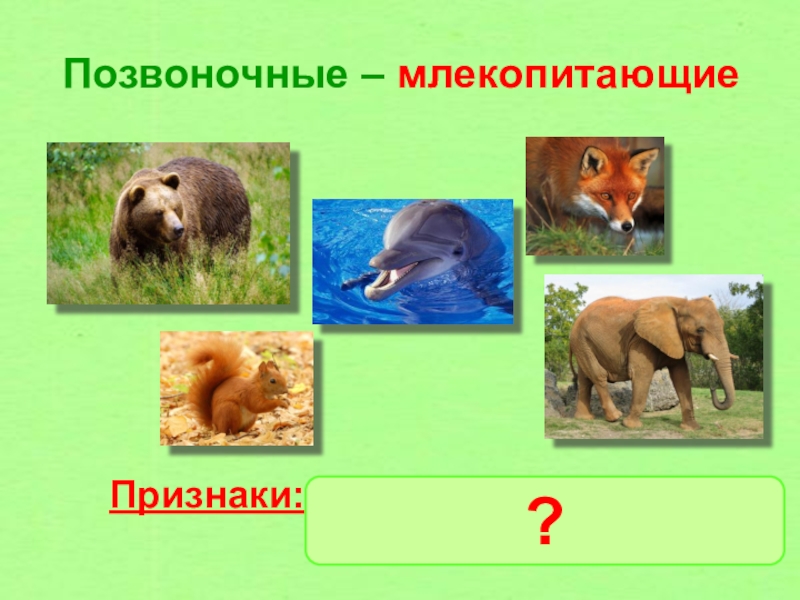 Позвоночные – млекопитающие

Признаки:

?